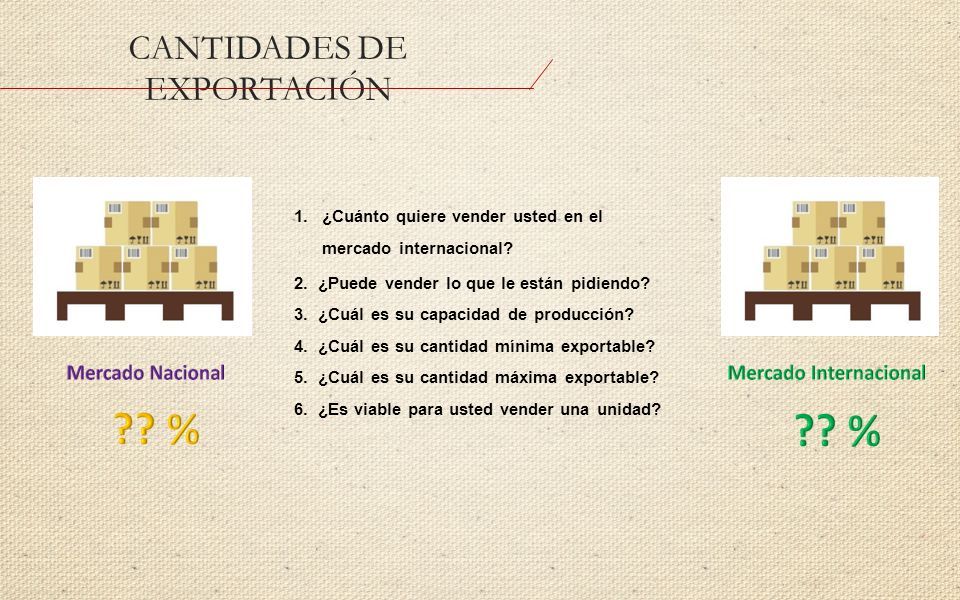 CANTIDADES DE EXPORTACIÓN

Mercado Nacional

?? %

1. ¿Cuánto quiere vender usted en el mercado internacional?
2. ¿Puede vender lo que le están pidiendo?
3. ¿Cuál es su capacidad de producción?
4. ¿Cuál es su cantidad mínima exportable?
5. ¿Cuál es su cantidad máxima exportable?
6. ¿Es viable para usted vender una unidad?

Mercado Internacional

?? %